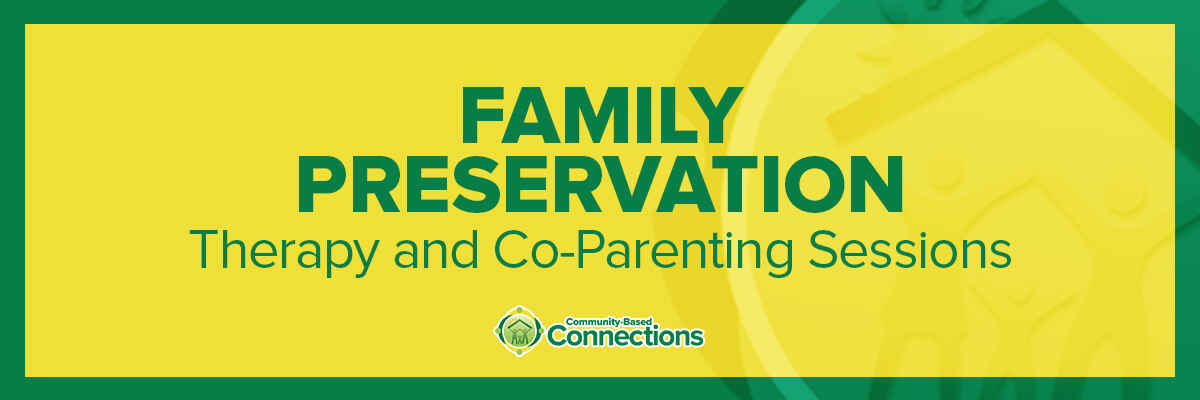 FAMILY PRESERVATION
Therapy and Co-Parenting Sessions

Community-Based
Connections